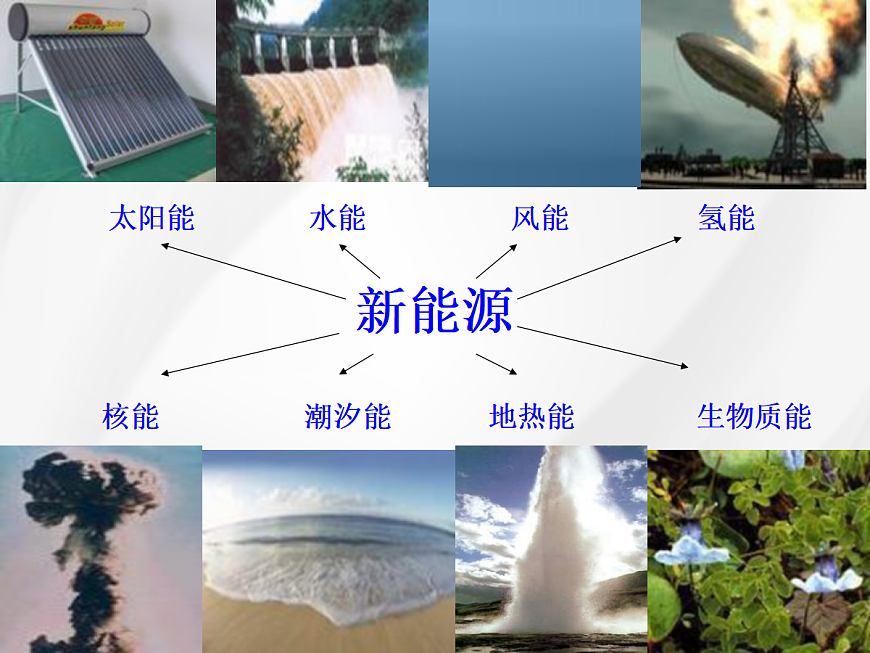 太阳能

水能

风能

氢能

新能源

核能

潮汐能

地热能

生物质能